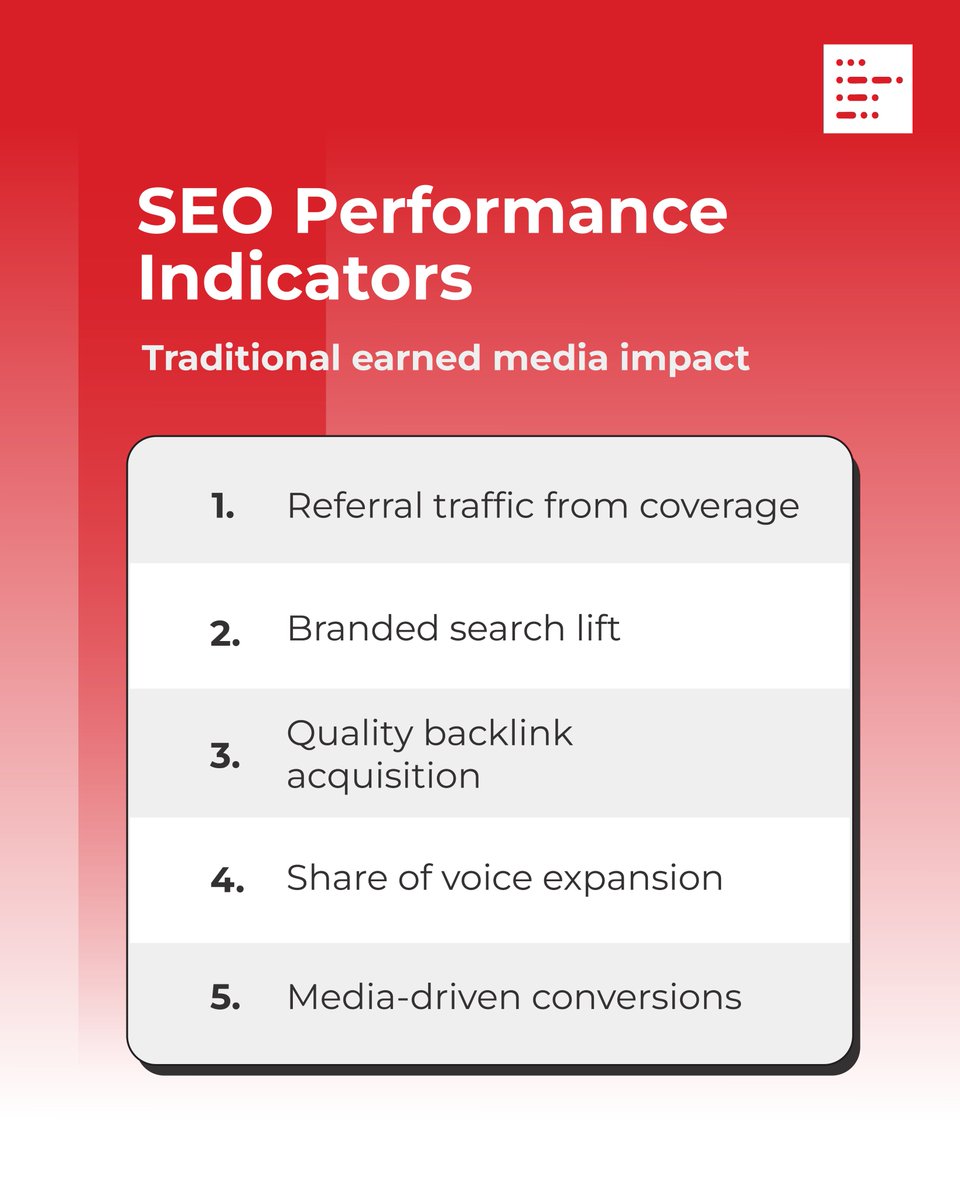 SEO Performance Indicators

Traditional earned media impact

1. Referral traffic from coverage

2. Branded search lift

3. Quality backlink acquisition

4. Share of voice expansion

5. Media-driven conversions